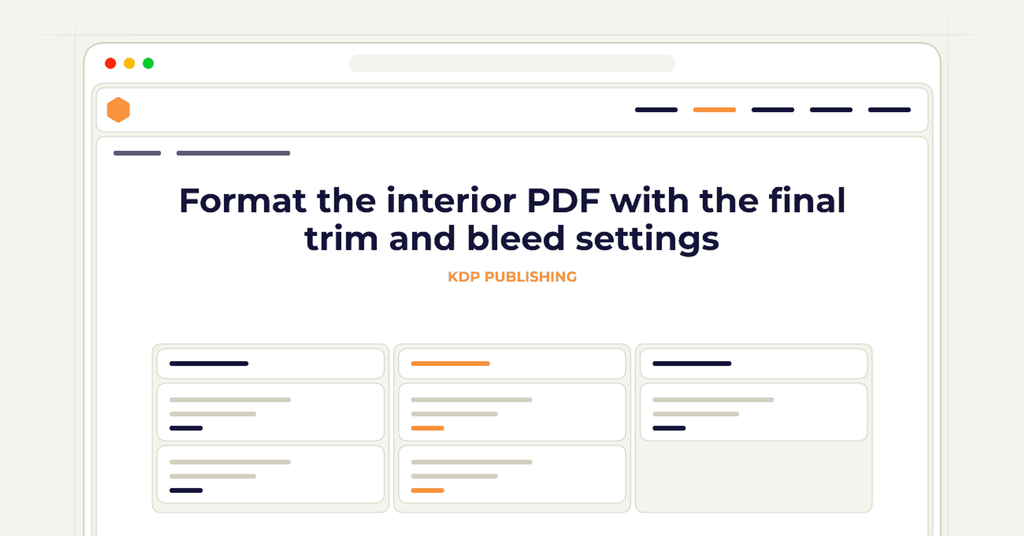 Format the interior PDF with the final trim and bleed settings

KDP PUBLISHING